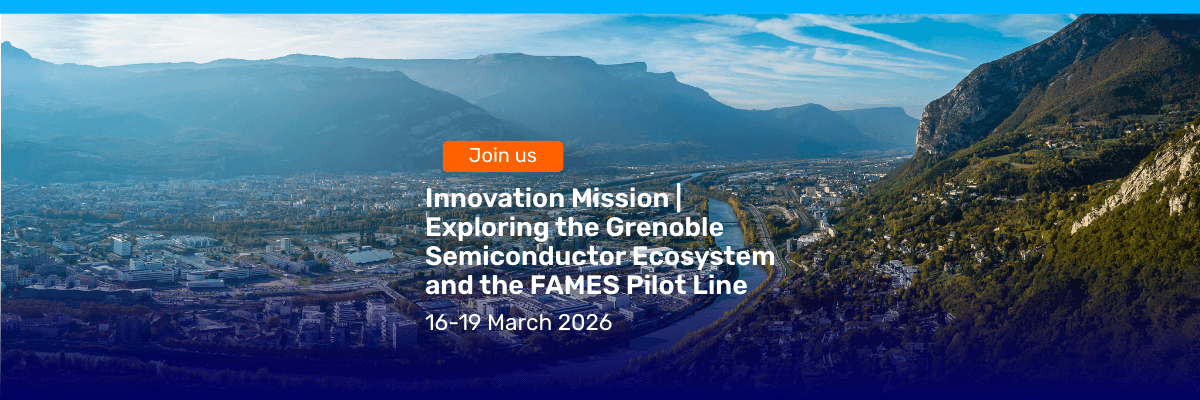 Join us

Innovation Mission | Exploring the Grenoble Semiconductor Ecosystem and the FAMES Pilot Line

16-19 March 2026